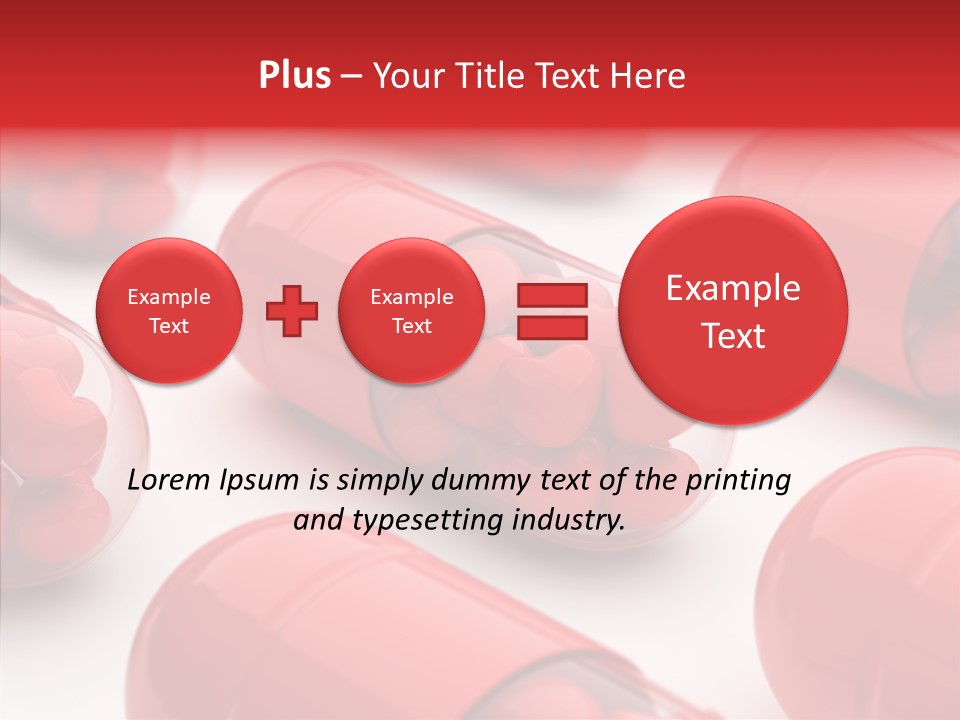 Plus – Your Title Text Here

Example Text

Example Text

Example Text

Lorem Ipsum is simply dummy text of the printing and typesetting industry.